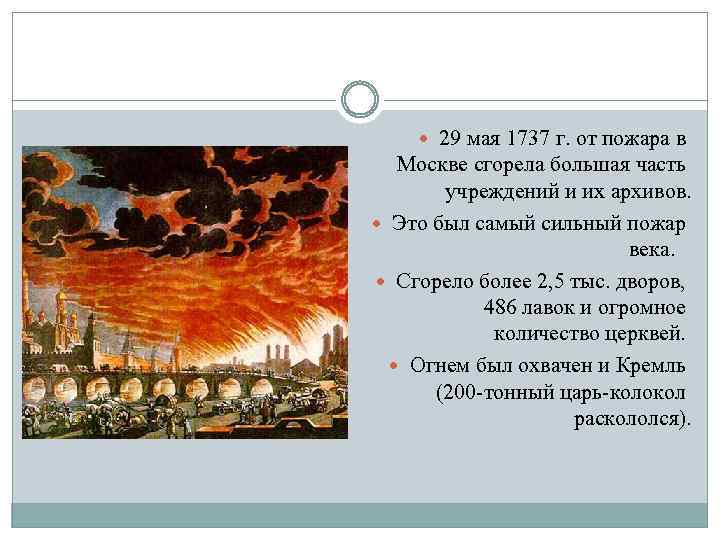 29 мая 1737 г. от пожара в Москве сгорела большая часть учреждений и их архивов.

Это был самый сильный пожар века.

Сгорело более 2,5 тыс. дворов, 486 лавок и огромное количество церквей.

Огнем был охвачен и Кремль (200-тонный царь-колокол раскололся).